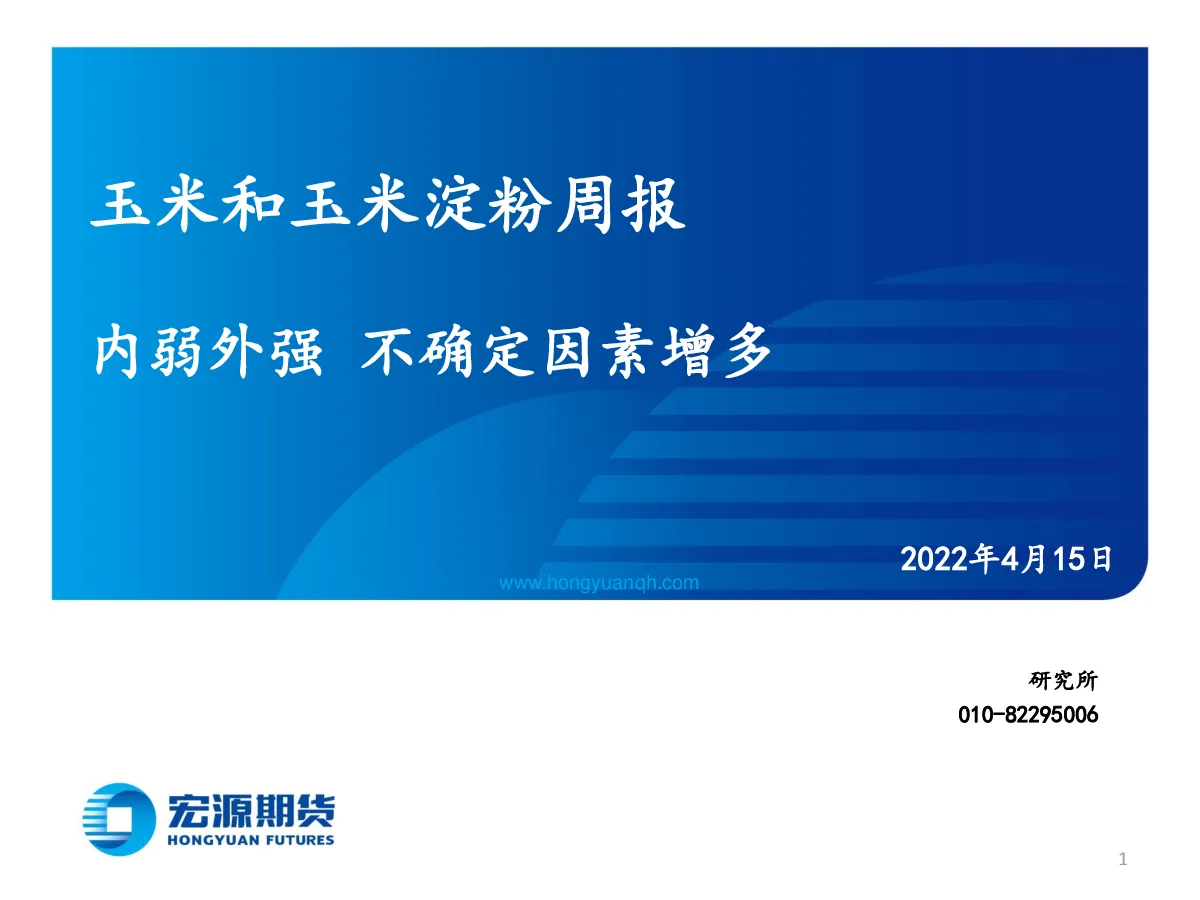 玉米和玉米淀粉周报

内弱外强 不确定因素增多

2022年4月15日

www.hongyuanqh.com

研究所

010-82295006

宏源期货
HONGYUAN FUTURES

1